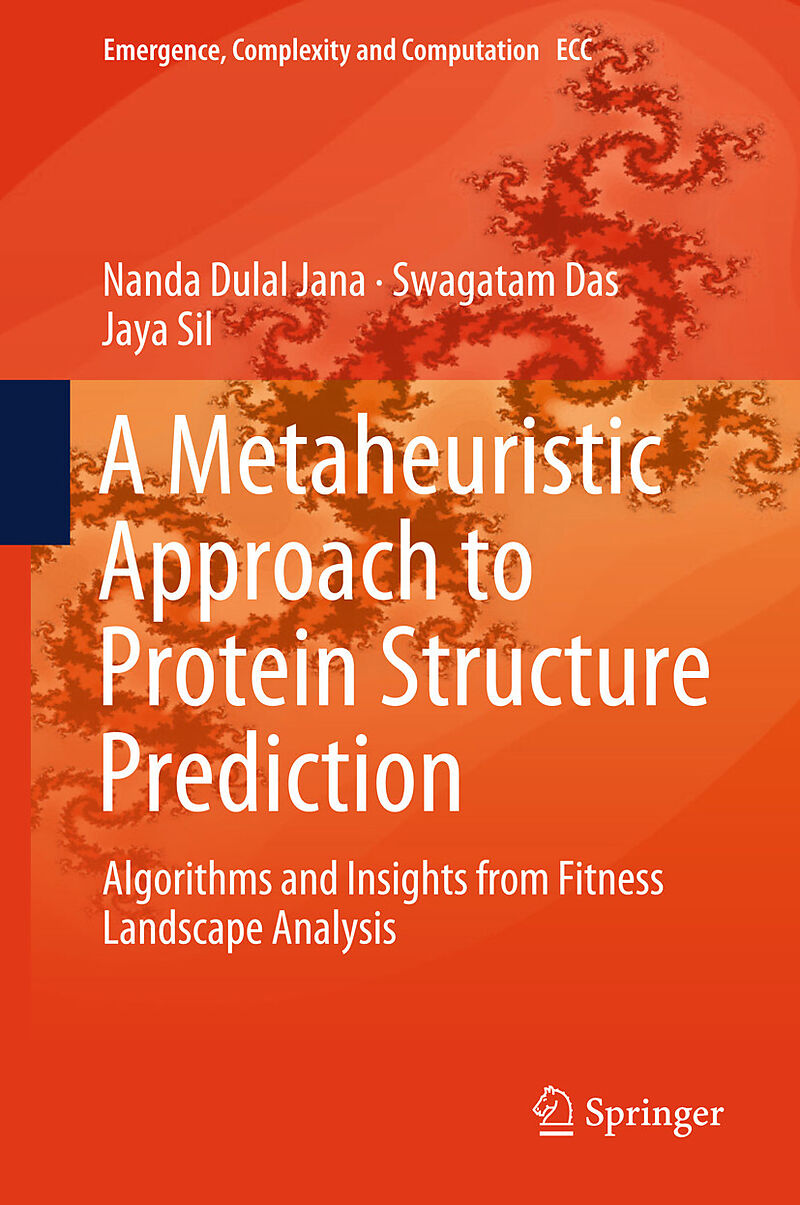 Emergence, Complexity and Computation ECC

Nanda Dulal Jana · Swagatam Das
Jaya Sil

A Metaheuristic Approach to Protein Structure Prediction

Algorithms and Insights from Fitness Landscape Analysis

Springer